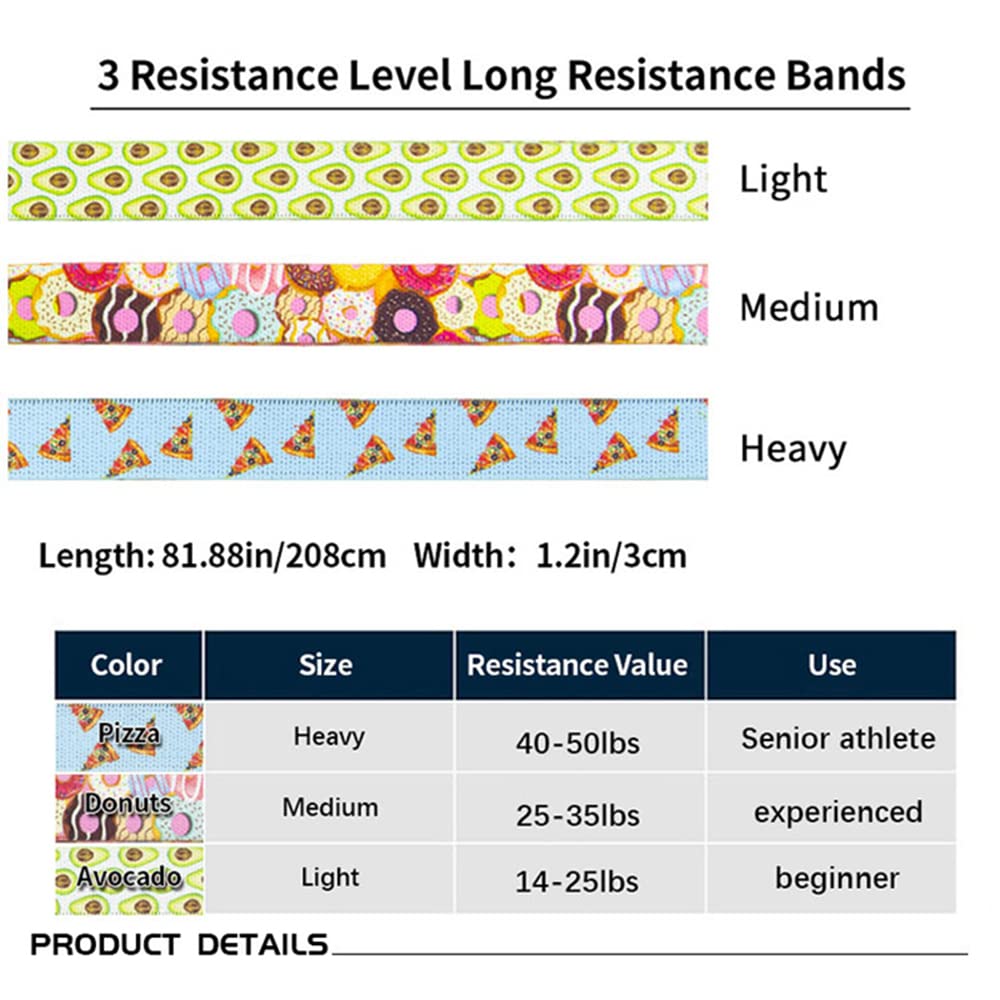 3 Resistance Level Long Resistance Bands

Light

Medium

Heavy

Length: 81.88in/208cm Width: 1.2in/3cm

| Color | Size | Resistance Value | Use |
|---|---|---|---|
| Pizza | Heavy | 40-50lbs | Senior athlete |
| Donuts | Medium | 25-35lbs | experienced |
| Avocado | Light | 14-25lbs | beginner |

PRODUCT DETAILS